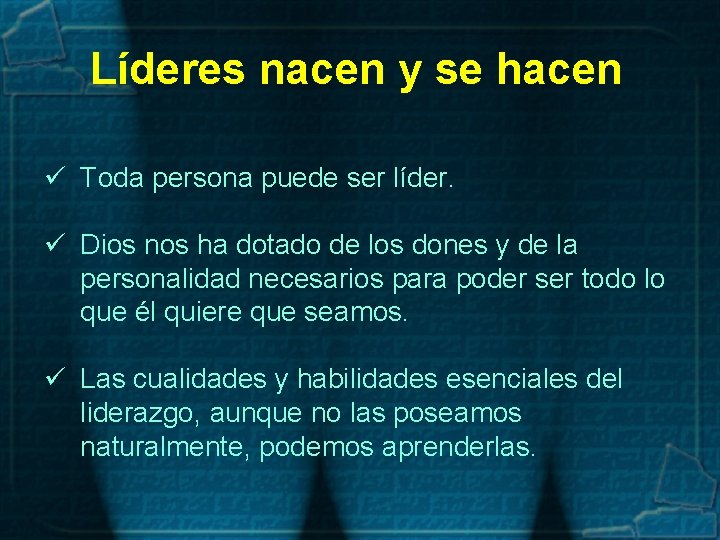 Líderes nacen y se hacen

✓ Toda persona puede ser líder.

✓ Dios nos ha dotado de los dones y de la personalidad necesarios para poder ser todo lo que él quiere que seamos.

✓ Las cualidades y habilidades esenciales del liderazgo, aunque no las poseamos naturalmente, podemos aprenderlas.